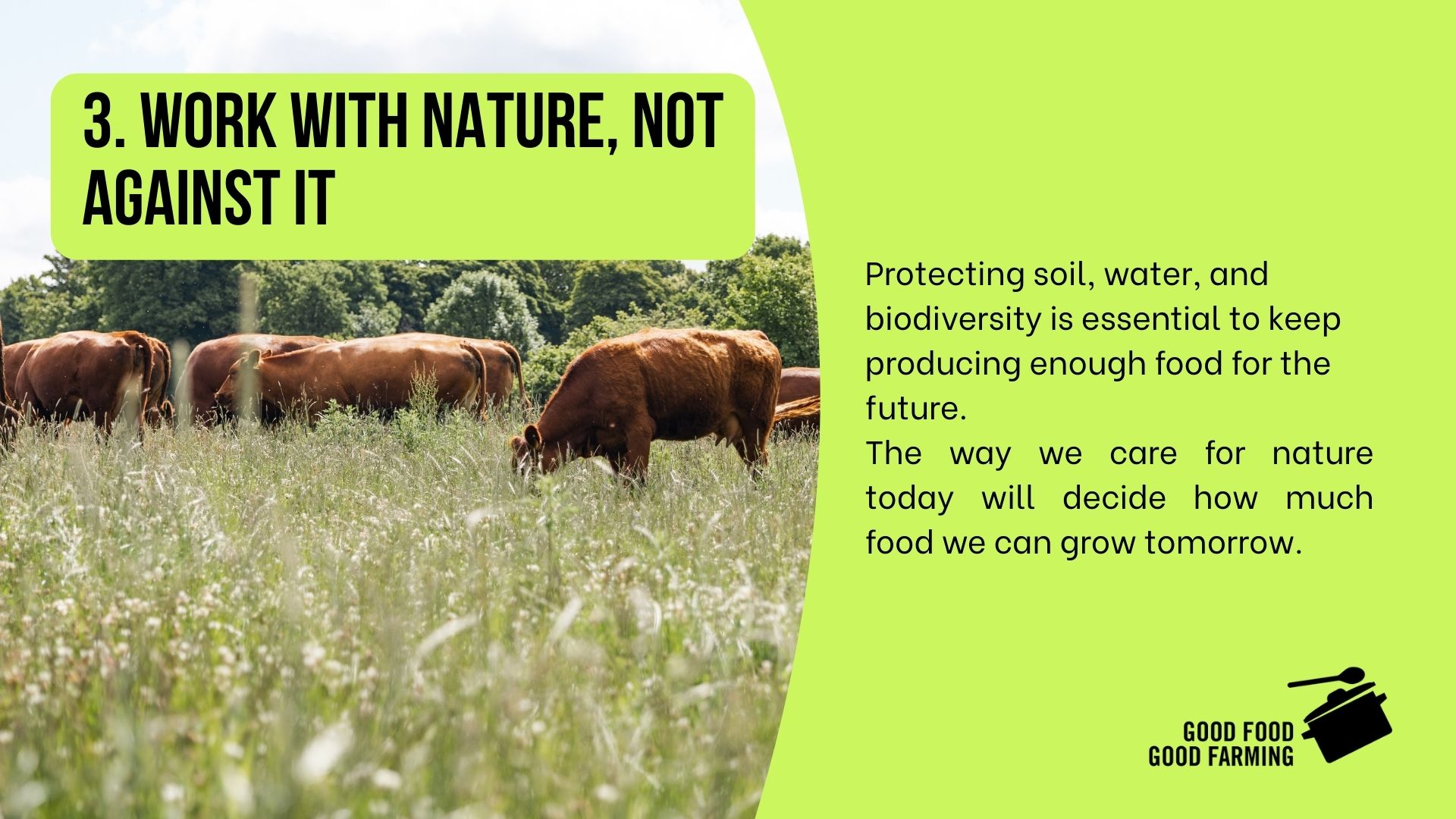 3. WORK WITH NATURE, NOT AGAINST IT

Protecting soil, water, and biodiversity is essential to keep producing enough food for the future.
The way we care for nature today will decide how much food we can grow tomorrow.

GOOD FOOD
GOOD FARMING